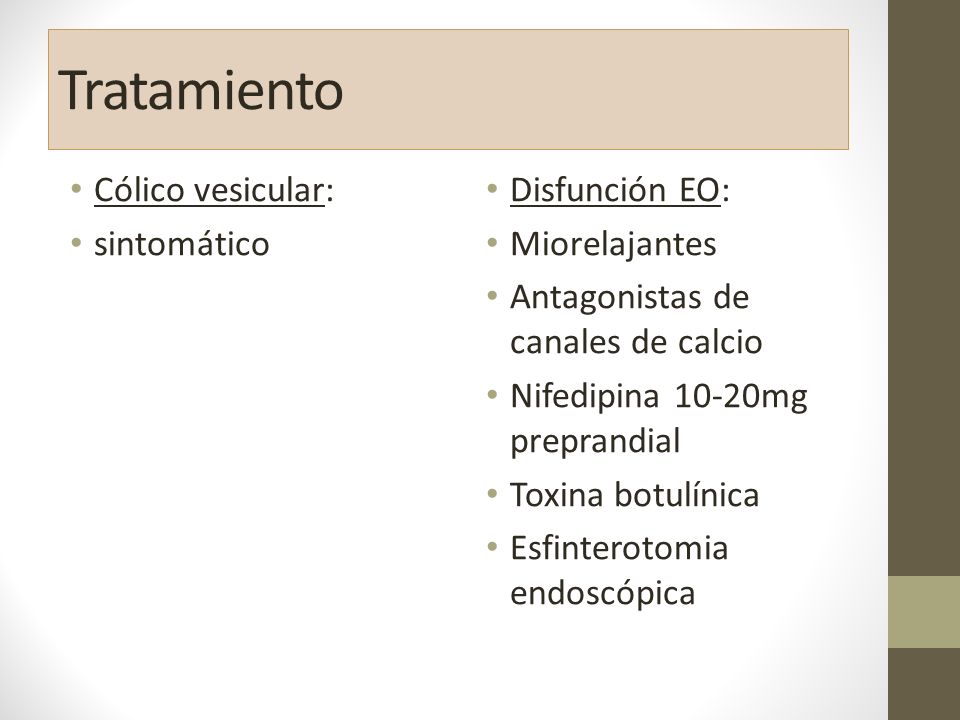 Tratamiento

• Cólico vesicular:
• sintomático

• Disfunción EO:
• Miorelajantes
• Antagonistas de canales de calcio
• Nifedipina 10-20mg preprandial
• Toxina botulínica
• Esfinterotomia endoscópica